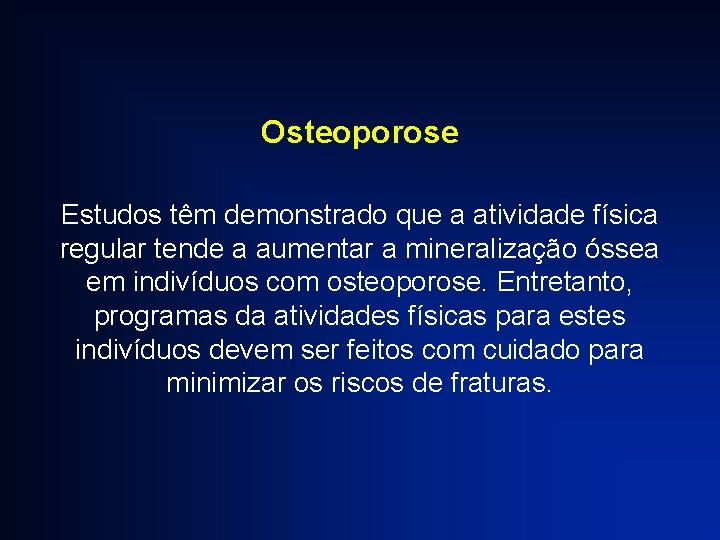 Osteoporose

Estudos têm demonstrado que a atividade física regular tende a aumentar a mineralização óssea em indivíduos com osteoporose. Entretanto, programas da atividades físicas para estes indivíduos devem ser feitos com cuidado para minimizar os riscos de fraturas.